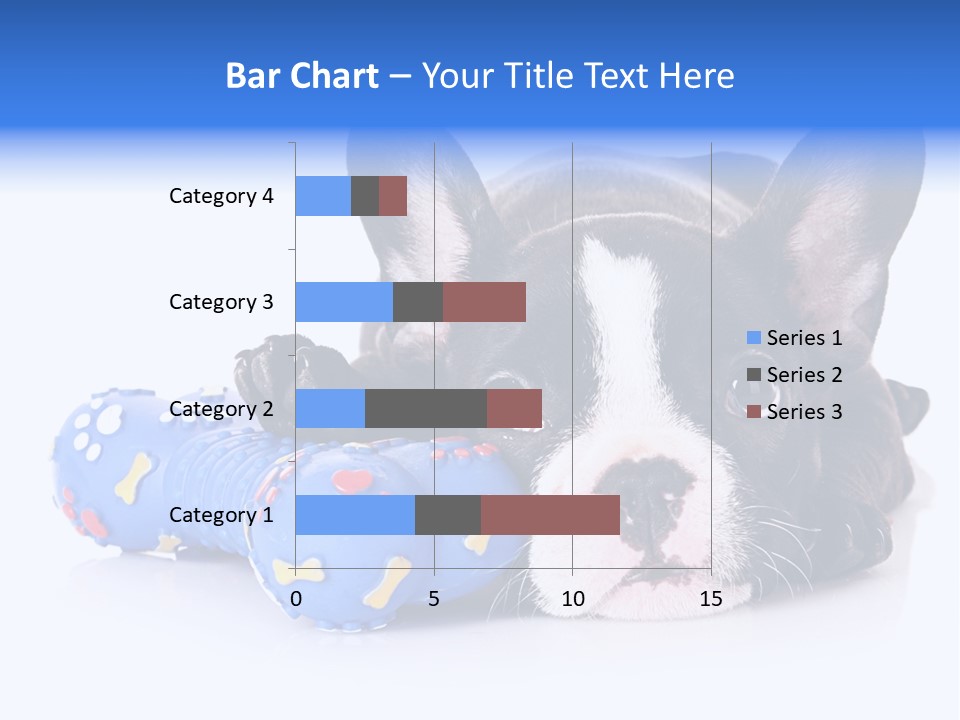 Bar Chart – Your Title Text Here

Category 4
Category 3
Category 2
Category 1

0
5
10
15

Series 1
Series 2
Series 3